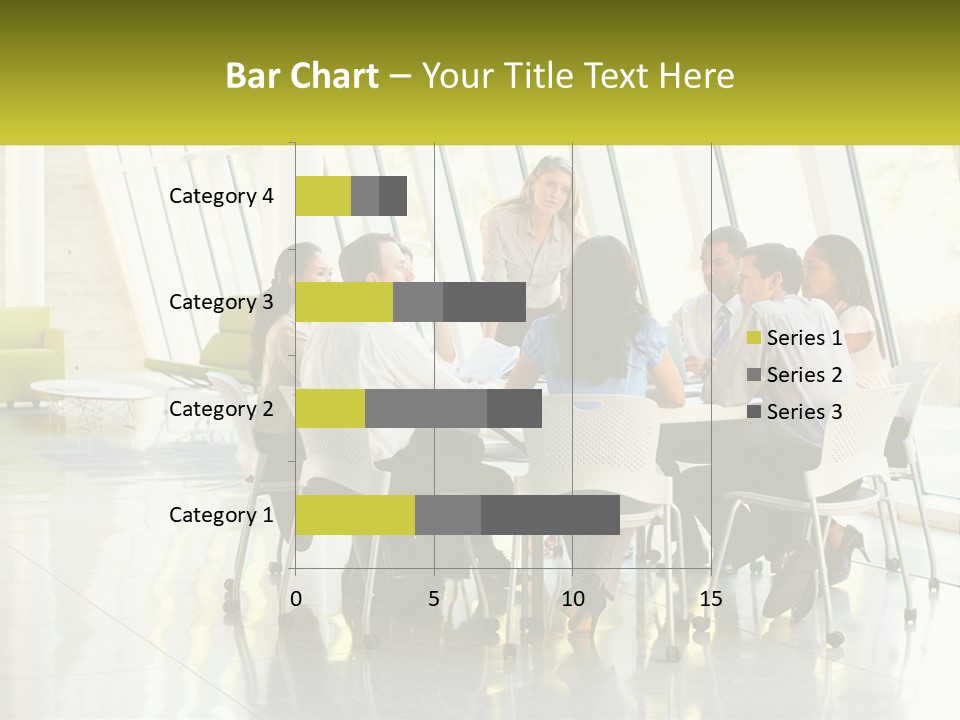 Bar Chart – Your Title Text Here

Category 4
Category 3
Category 2
Category 1

0
5
10
15

Series 1
Series 2
Series 3